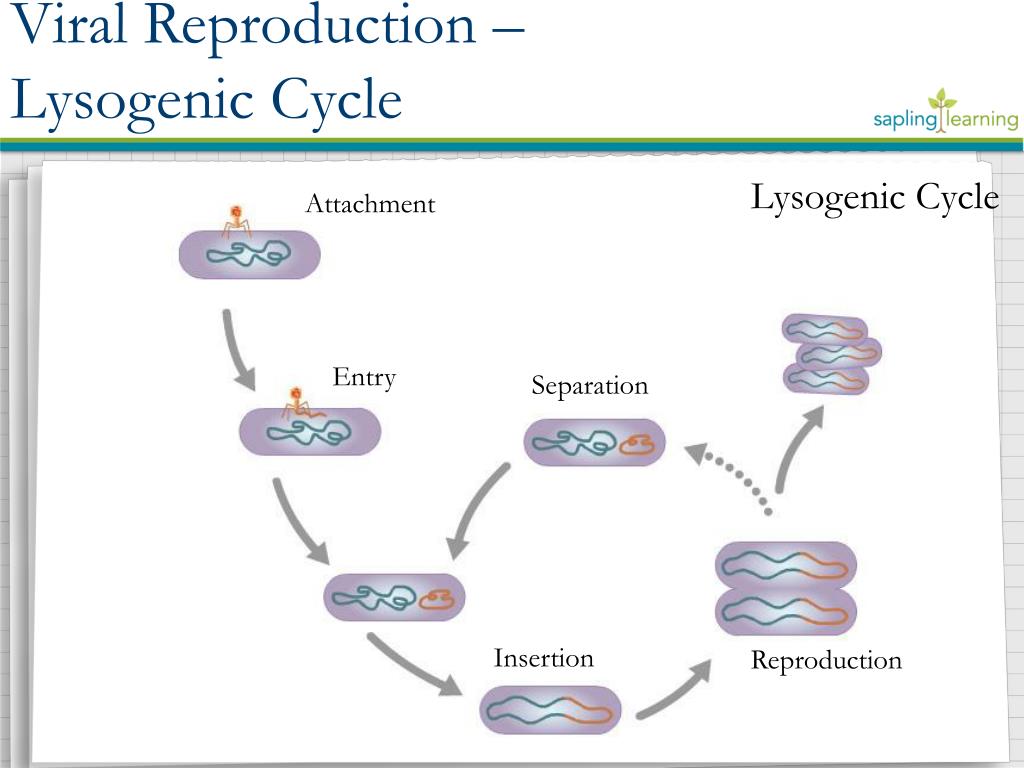 Viral Reproduction – Lysogenic Cycle

sapling learning

Lysogenic Cycle

Attachment

Entry

Separation

Insertion

Reproduction